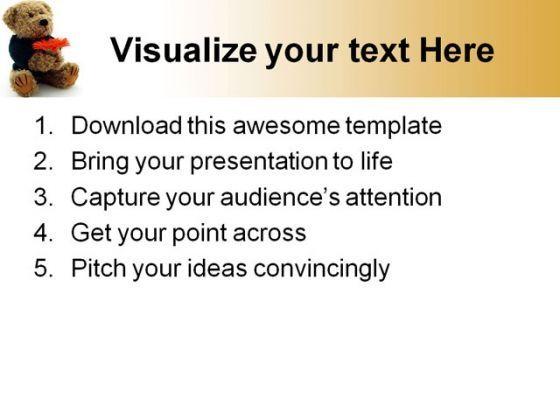 Visualize your text Here

1. Download this awesome template
2. Bring your presentation to life
3. Capture your audience's attention
4. Get your point across
5. Pitch your ideas convincingly